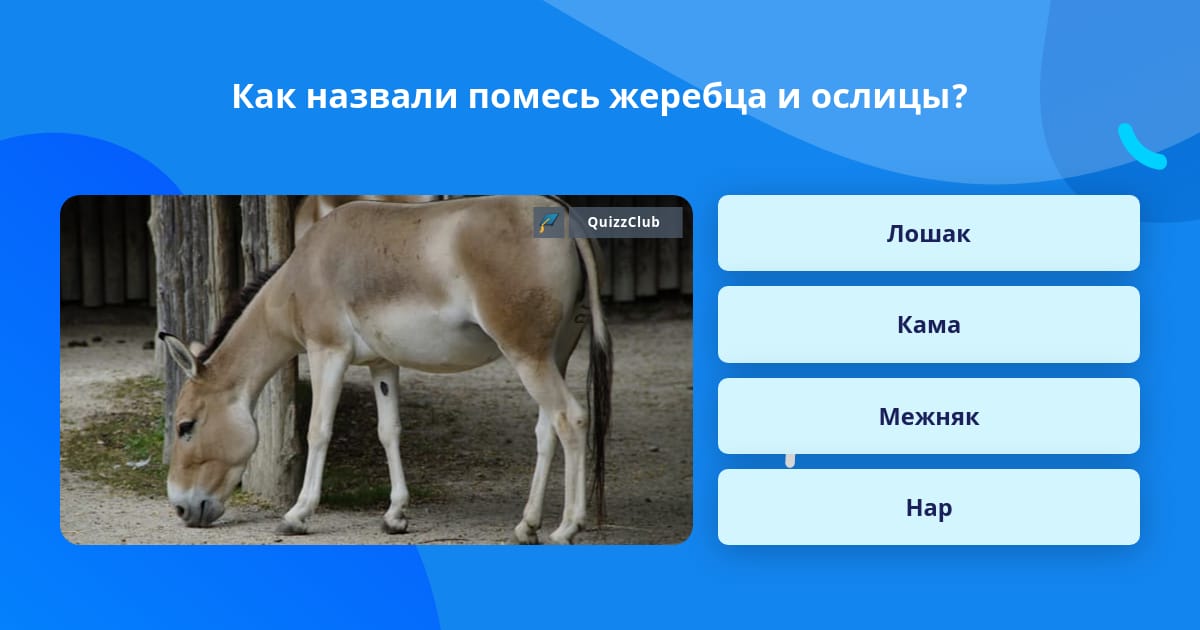 Как назвали помесь жеребца и ослицы?

QuizzClub

Лошак

Кама

Межняк

Нар